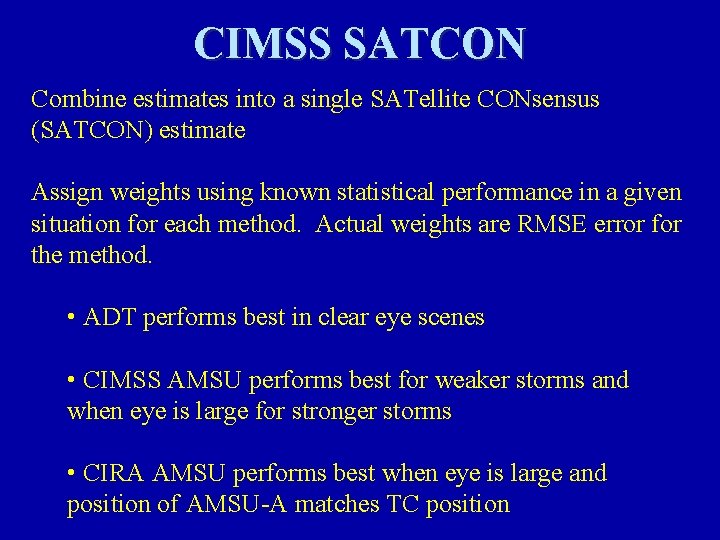 CIMSS SATCON

Combine estimates into a single SATellite CONsensus (SATCON) estimate

Assign weights using known statistical performance in a given situation for each method. Actual weights are RMSE error for the method.

• ADT performs best in clear eye scenes

• CIMSS AMSU performs best for weaker storms and when eye is large for stronger storms

• CIRA AMSU performs best when eye is large and position of AMSU-A matches TC position